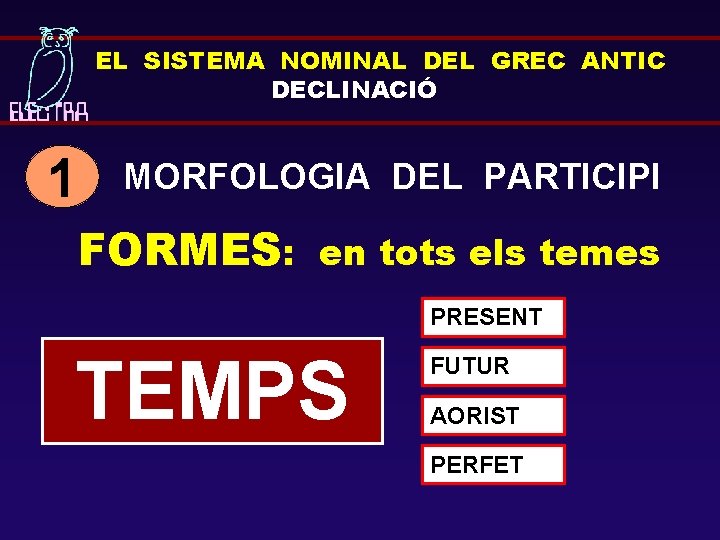 ELECTRA

EL SISTEMA NOMINAL DEL GREC ANTIC
DECLINACIÓ

1 MORFOLOGIA DEL PARTICIPI

FORMES: en tots els temes

TEMPS

PRESENT

FUTUR

AORIST

PERFET